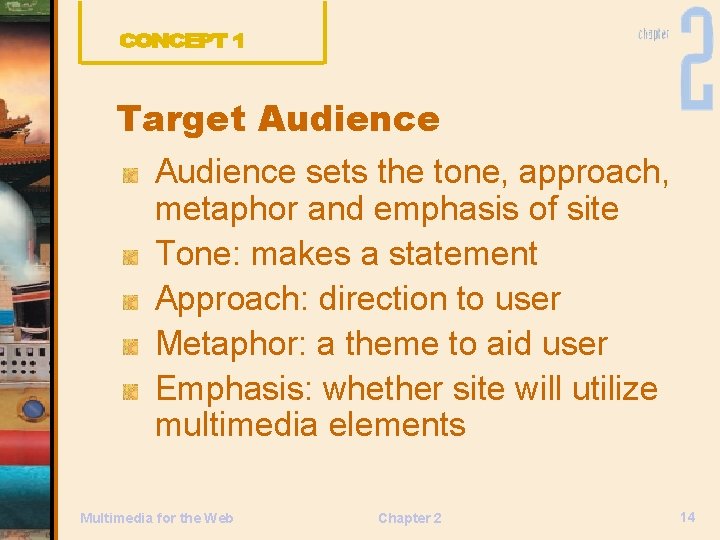 CONCEPT 1

chapter 2

Target Audience

Audience sets the tone, approach, metaphor and emphasis of site

Tone: makes a statement

Approach: direction to user

Metaphor: a theme to aid user

Emphasis: whether site will utilize multimedia elements

Multimedia for the Web

Chapter 2

14